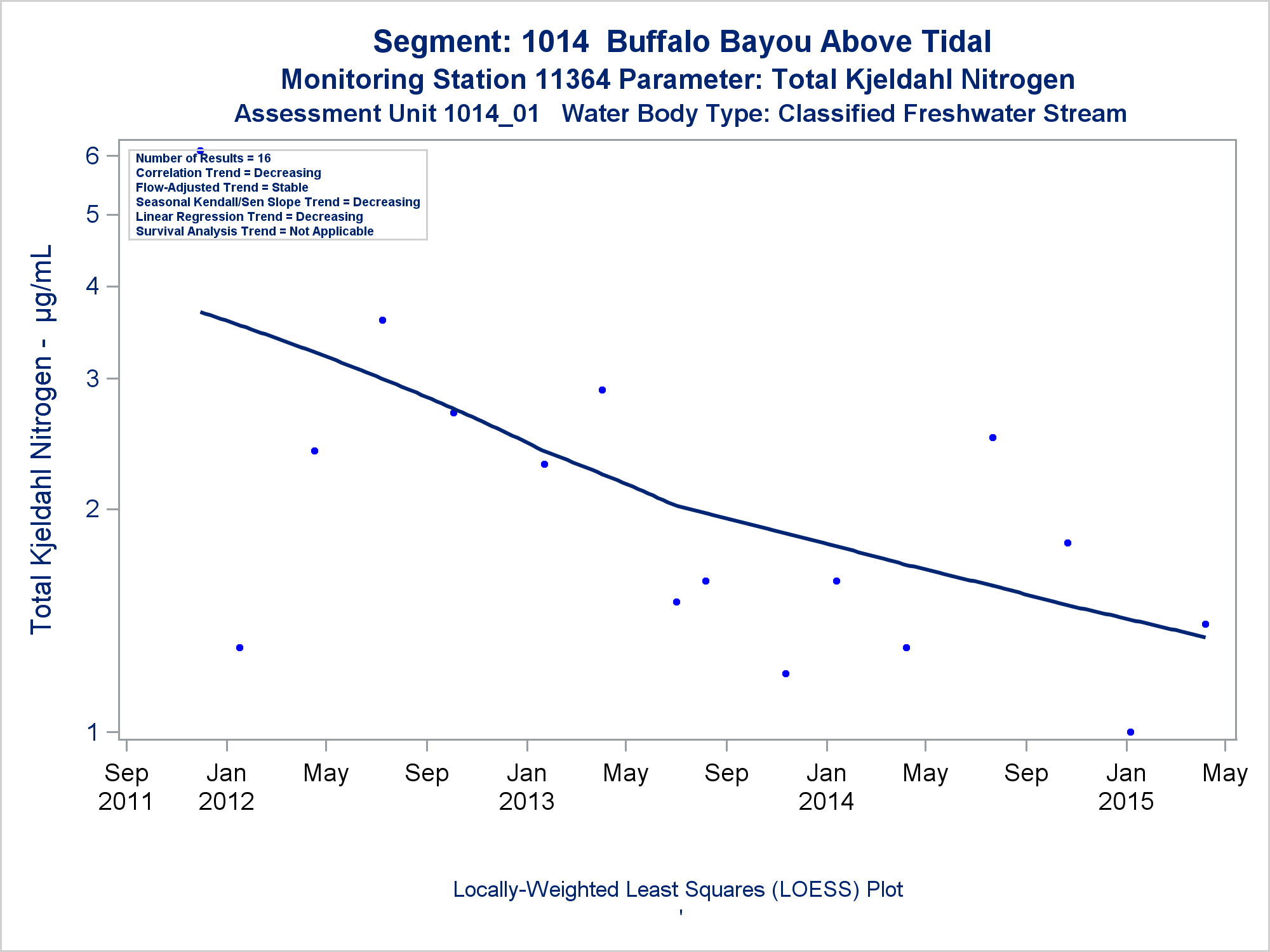 Segment: 1014 Buffalo Bayou Above Tidal
Monitoring Station 11364 Parameter: Total Kjeldahl Nitrogen
Assessment Unit 1014_01 Water Body Type: Classified Freshwater Stream

Number of Results = 16
Correlation Trend = Decreasing
Flow-Adjusted Trend = Stable
Seasonal Kendall/Sen Slope Trend = Decreasing
Linear Regression Trend = Decreasing
Survival Analysis Trend = Not Applicable

Total Kjeldahl Nitrogen - µg/mL

6
5
4
3
2
1

Sep 2011
Jan 2012
May
Sep
Jan 2013
May
Sep
Jan 2014
May
Sep
Jan 2015
May

Locally-Weighted Least Squares (LOESS) Plot
'